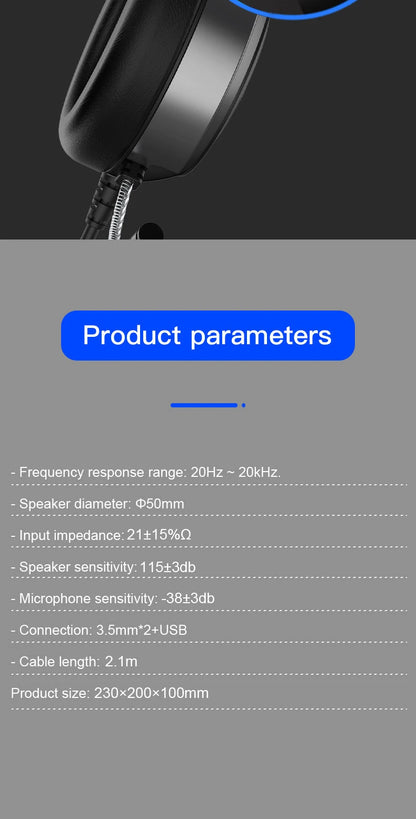 Product parameters

- Frequency response range: 20Hz ~ 20kHz.

- Speaker diameter: Φ50mm

- Input impedance: 21±15%Ω

- Speaker sensitivity: 115±3db

- Microphone sensitivity: -38±3db

- Connection: 3.5mm*2+USB

- Cable length: 2.1m

Product size: 230×200×100mm